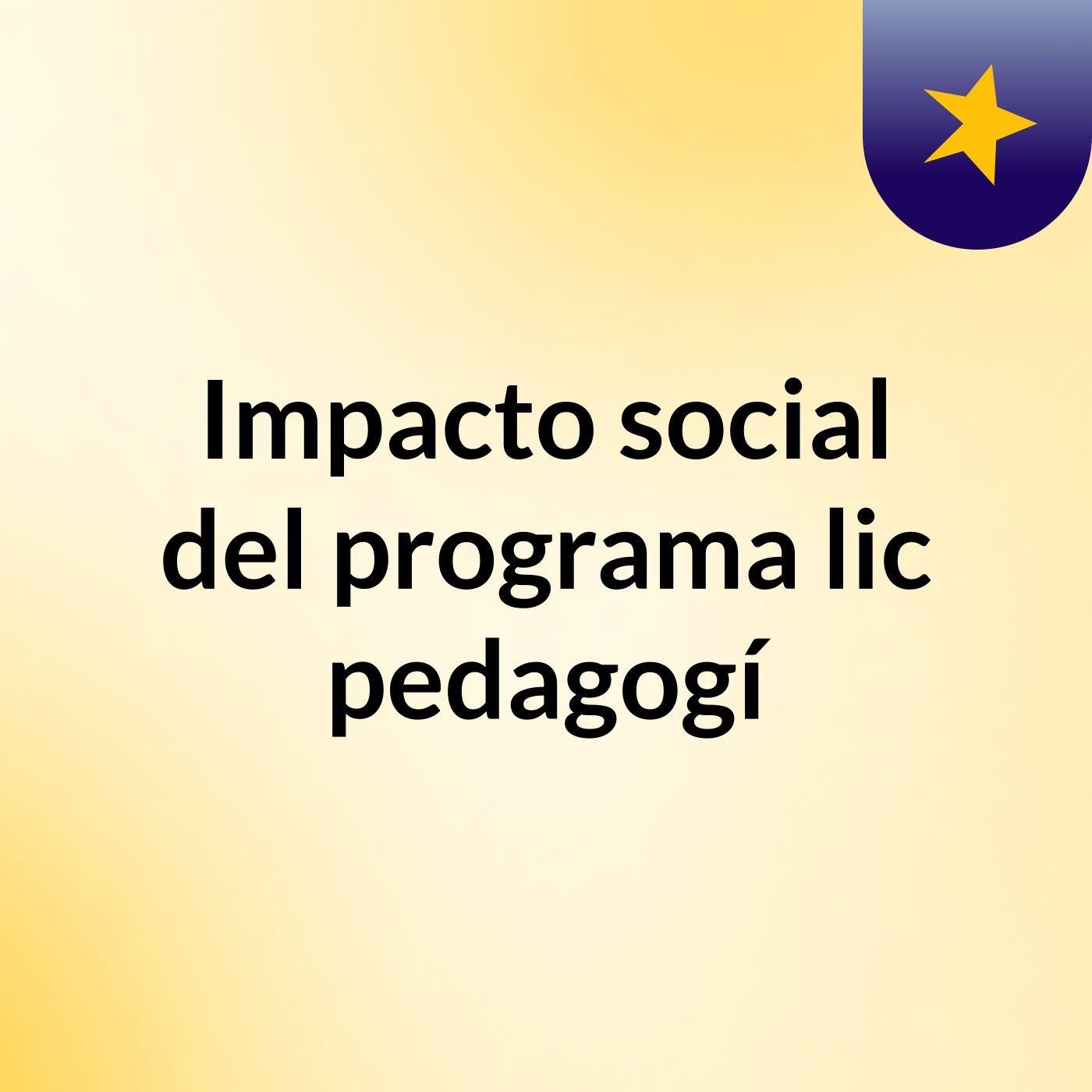 Impacto social del programa lic pedagogí